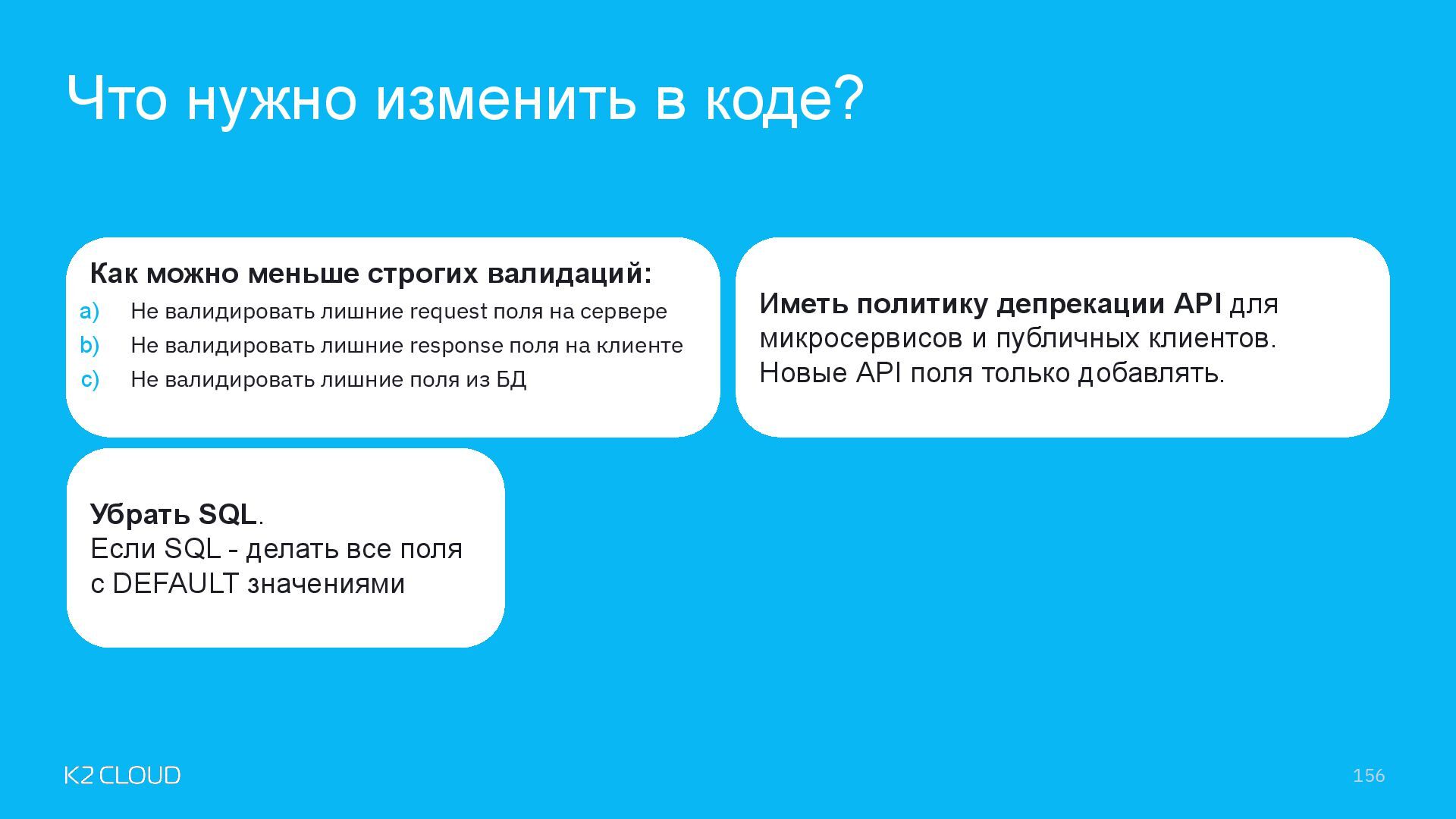 Что нужно изменить в коде?

Как можно меньше строгих валидаций:
a) Не валидировать лишние request поля на сервере
b) Не валидировать лишние response поля на клиенте
c) Не валидировать лишние поля из БД

Иметь политику депрекации API для микросервисов и публичных клиентов. Новые API поля только добавлять.

Убрать SQL.
Если SQL - делать все поля с DEFAULT значениями

K2 CLOUD

156